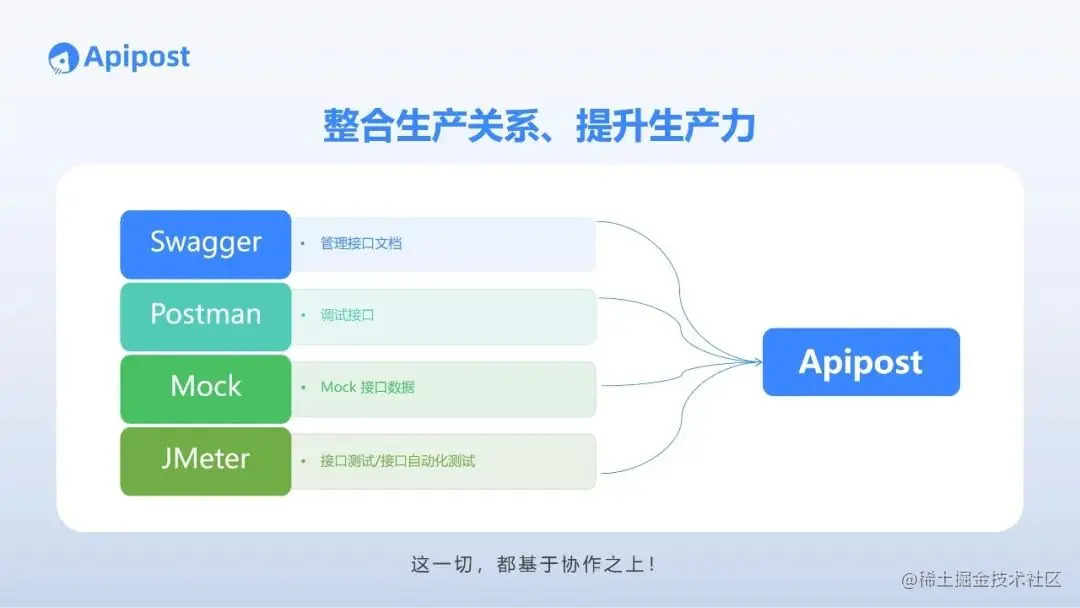 Apipost

整合生产关系、提升生产力

Swagger
• 管理接口文档

Postman
• 调试接口

Mock
• Mock 接口数据

JMeter
• 接口测试/接口自动化测试

Apipost

这一切，都基于协作之上！

@稀土掘金技术社区